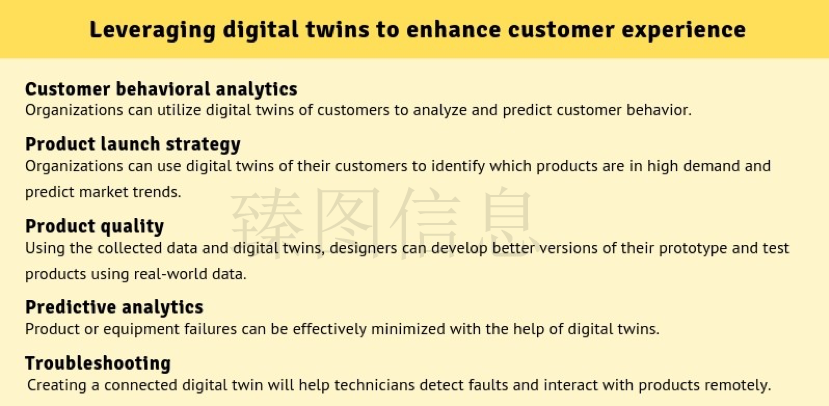 Leveraging digital twins to enhance customer experience

Customer behavioral analytics
Organizations can utilize digital twins of customers to analyze and predict customer behavior.

Product launch strategy
Organizations can use digital twins of their customers to identify which products are in high demand and predict market trends.

臻图信息

Product quality
Using the collected data and digital twins, designers can develop better versions of their prototype and test products using real-world data.

Predictive analytics
Product or equipment failures can be effectively minimized with the help of digital twins.

Troubleshooting
Creating a connected digital twin will help technicians detect faults and interact with products remotely.